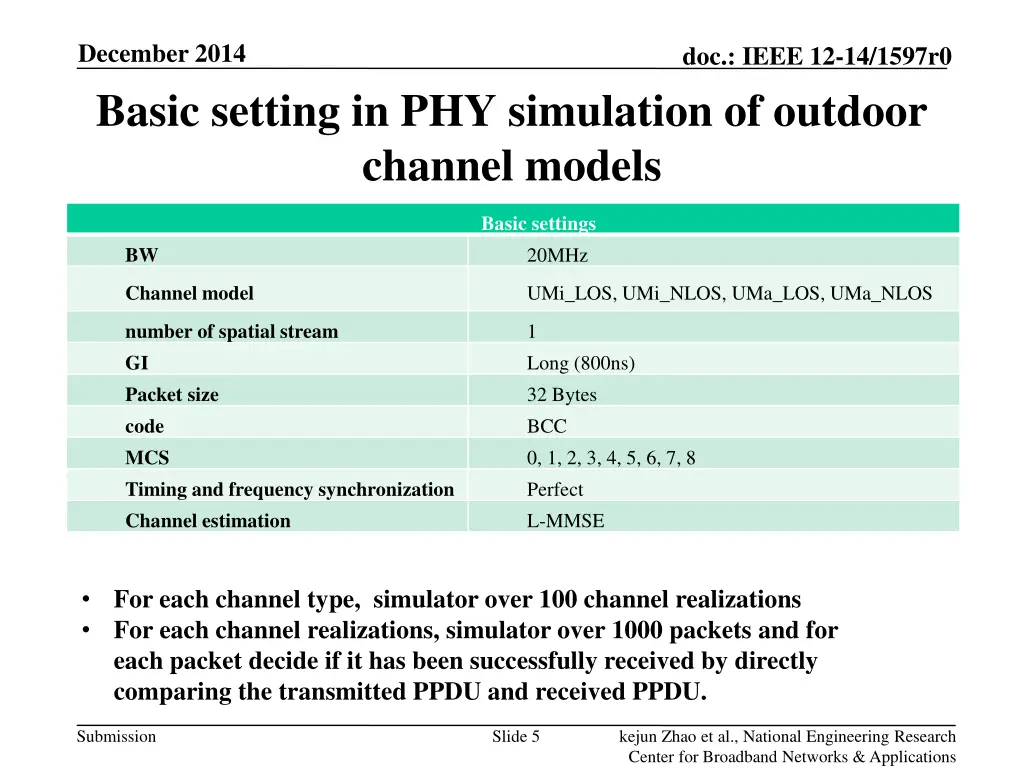 December 2014

doc.: IEEE 12-14/1597r0

Basic setting in PHY simulation of outdoor channel models

| Basic settings | |
|---|---|
| BW | 20MHz |
| Channel model | UMi_LOS, UMi_NLOS, UMa_LOS, UMa_NLOS |
| number of spatial stream | 1 |
| GI | Long (800ns) |
| Packet size | 32 Bytes |
| code | BCC |
| MCS | 0, 1, 2, 3, 4, 5, 6, 7, 8 |
| Timing and frequency synchronization | Perfect |
| Channel estimation | L-MMSE |

• For each channel type, simulator over 100 channel realizations
• For each channel realizations, simulator over 1000 packets and for each packet decide if it has been successfully received by directly comparing the transmitted PPDU and received PPDU.

Submission

Slide 5

kejun Zhao et al., National Engineering Research Center for Broadband Networks & Applications